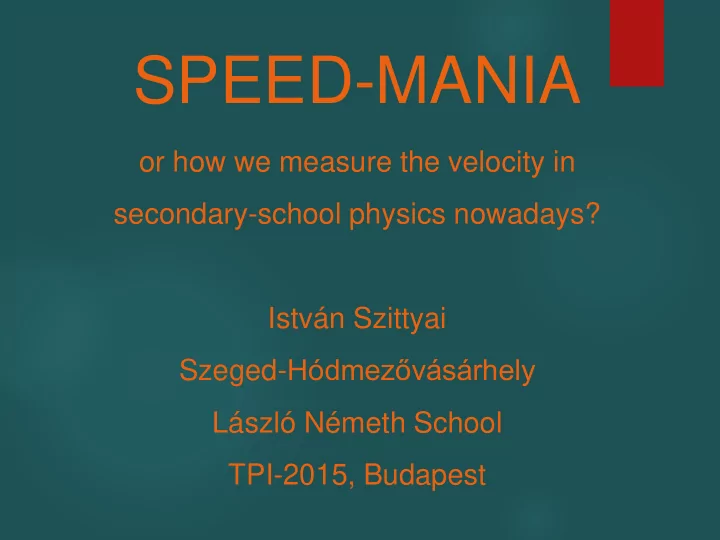 SPEED-MANIA

or how we measure the velocity in secondary-school physics nowadays?

István Szittyai

Szeged-Hódmezővásárhely

László Németh School

TPI-2015, Budapest